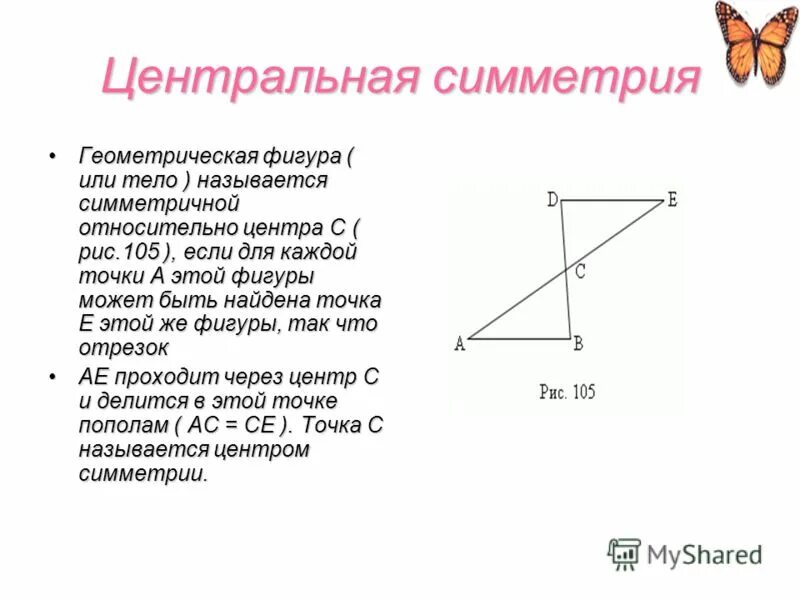 Центральная симметрия

• Геометрическая фигура ( или тело ) называется симметричной относительно центра С ( рис.105 ), если для каждой точки А этой фигуры может быть найдена точка Е этой же фигуры, так что отрезок

• АЕ проходит через центр С и делится в этой точке пополам ( АС = СЕ ). Точка С называется центром симметрии.

D
E
C
A
B
Рис. 105

MyShared